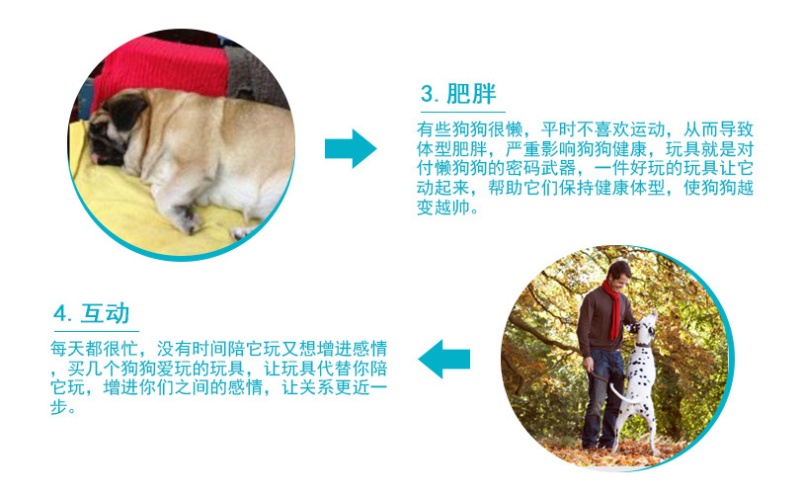 3. 肥胖

有些狗狗很懒，平时不喜欢运动，从而导致体型肥胖，严重影响狗狗健康，玩具就是对付懒狗狗的密码武器，一件好玩的玩具让它动起来，帮助它们保持健康体型，使狗狗越变越帅。

4. 互动

每天都很忙，没有时间陪它玩又想增进感情，买几个狗狗爱玩的玩具，让玩具代替你陪它玩，增进你们之间的感情，让关系更近一步。